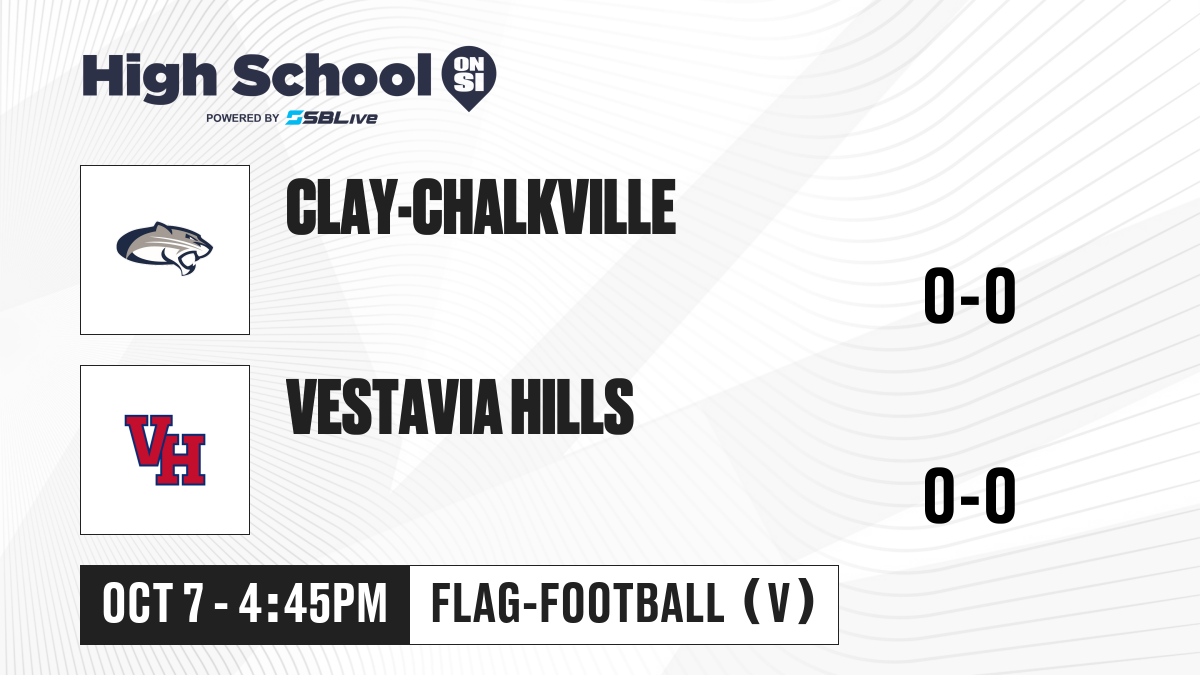 High School ON SI
POWERED BY SBLive

CLAY-CHALKVILLE

0-0

VH

VESTAVIA HILLS

0-0

OCT 7 - 4:45PM

FLAG-FOOTBALL (V)